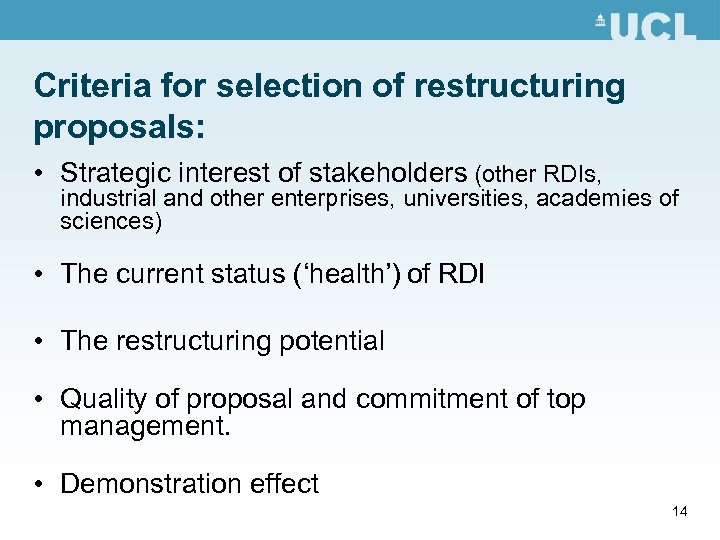 UCL

Criteria for selection of restructuring proposals:

• Strategic interest of stakeholders (other RDIs, industrial and other enterprises, universities, academies of sciences)

• The current status (‘health’) of RDI

• The restructuring potential

• Quality of proposal and commitment of top management.

• Demonstration effect

14